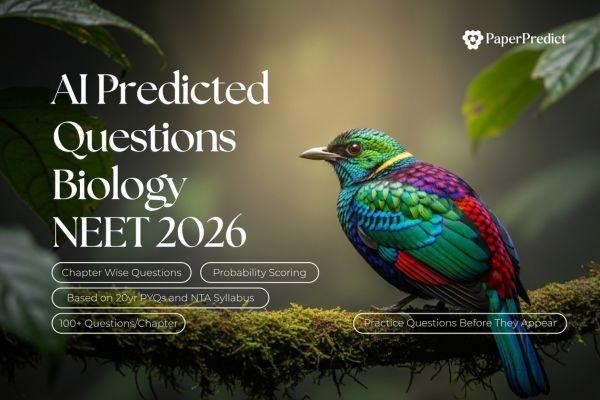 PaperPredict

AI Predicted Questions Biology NEET 2026

Chapter Wise Questions

Probability Scoring

Based on 20yr PYQs and NTA Syllabus

100+ Questions/Chapter

Practice Questions Before They Appear